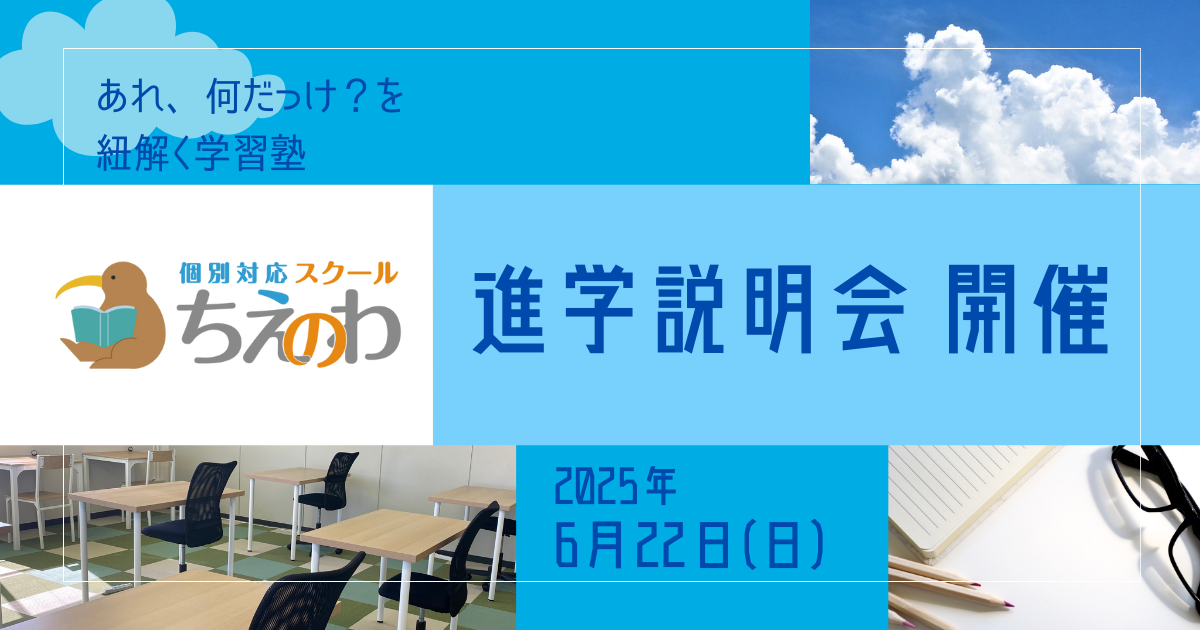 あれ、何だっけ？を
紐解く学習塾

個別対応スクール
ちえのわ

進学説明会 開催

2025年
6月22日(日)